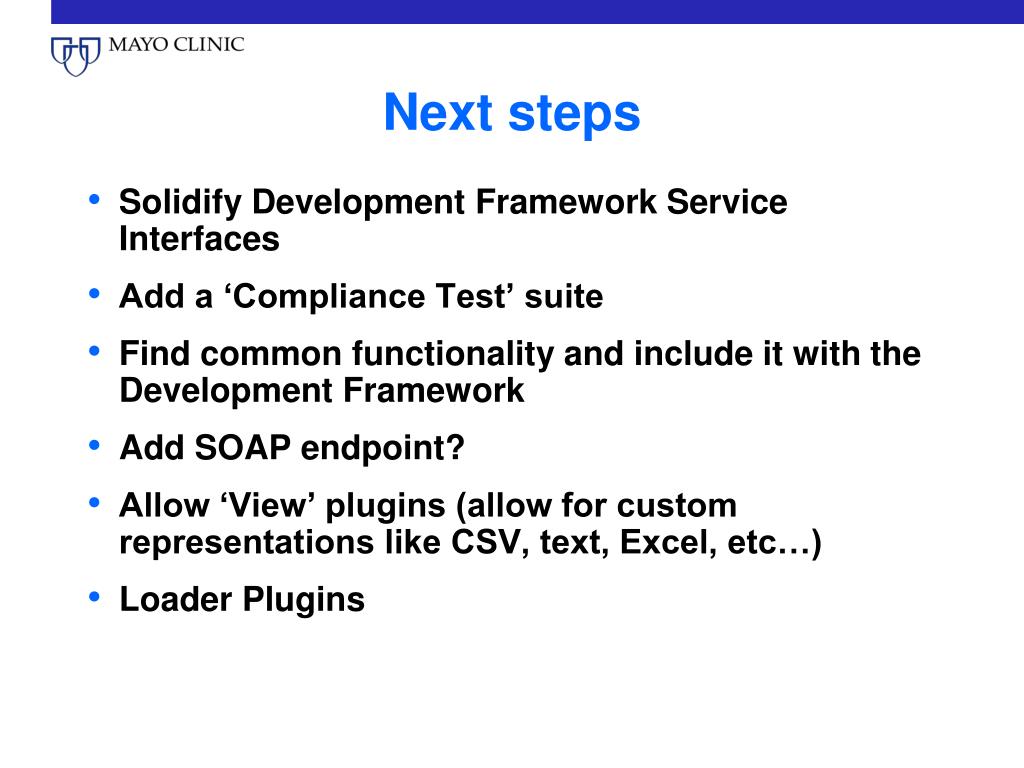 MAYO CLINIC

Next steps

• Solidify Development Framework Service Interfaces
• Add a ‘Compliance Test’ suite
• Find common functionality and include it with the Development Framework
• Add SOAP endpoint?
• Allow ‘View’ plugins (allow for custom representations like CSV, text, Excel, etc…)
• Loader Plugins